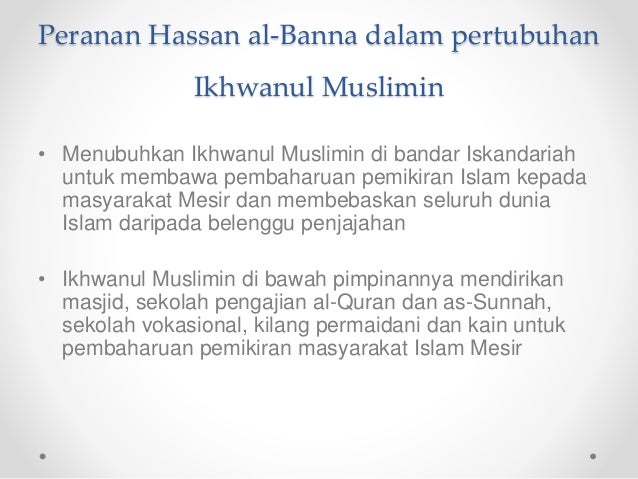 Peranan Hassan al-Banna dalam pertubuhan Ikhwanul Muslimin

• Menubuhkan Ikhwanul Muslimin di bandar Iskandariah untuk membawa pembaharuan pemikiran Islam kepada masyarakat Mesir dan membebaskan seluruh dunia Islam daripada belenggu penjajahan

• Ikhwanul Muslimin di bawah pimpinannya mendirikan masjid, sekolah pengajian al-Quran dan as-Sunnah, sekolah vokasional, kilang permaidani dan kain untuk pembaharuan pemikiran masyarakat Islam Mesir